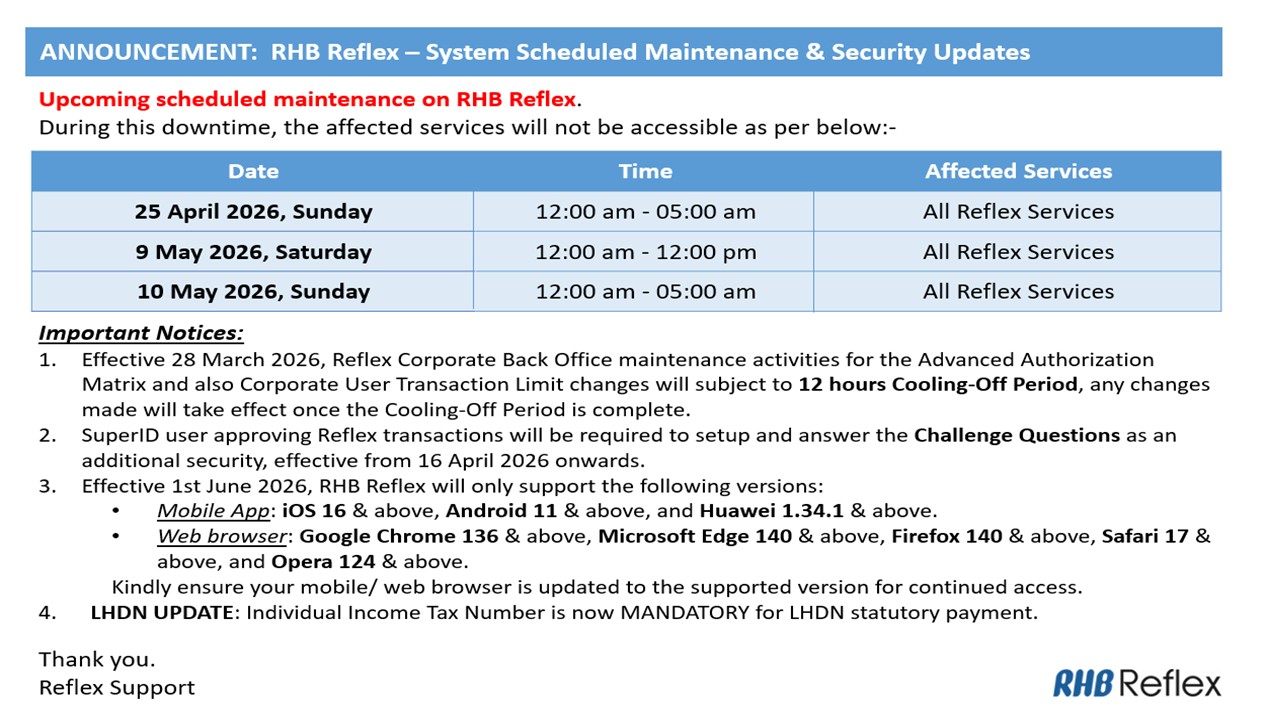 ANNOUNCEMENT: RHB Reflex – System Scheduled Maintenance & Security Updates

Upcoming scheduled maintenance on RHB Reflex.
During this downtime, the affected services will not be accessible as per below:-

| Date | Time | Affected Services |
|---|---|---|
| 25 April 2026, Sunday | 12:00 am - 05:00 am | All Reflex Services |
| 9 May 2026, Saturday | 12:00 am - 12:00 pm | All Reflex Services |
| 10 May 2026, Sunday | 12:00 am - 05:00 am | All Reflex Services |

Important Notices:
1. Effective 28 March 2026, Reflex Corporate Back Office maintenance activities for the Advanced Authorization Matrix and also Corporate User Transaction Limit changes will subject to 12 hours Cooling-Off Period, any changes made will take effect once the Cooling-Off Period is complete.
2. SuperID user approving Reflex transactions will be required to setup and answer the Challenge Questions as an additional security, effective from 16 April 2026 onwards.
3. Effective 1st June 2026, RHB Reflex will only support the following versions:
• Mobile App: iOS 16 & above, Android 11 & above, and Huawei 1.34.1 & above.
• Web browser: Google Chrome 136 & above, Microsoft Edge 140 & above, Firefox 140 & above, Safari 17 & above, and Opera 124 & above.
Kindly ensure your mobile/ web browser is updated to the supported version for continued access.
4. LHDN UPDATE: Individual Income Tax Number is now MANDATORY for LHDN statutory payment.

Thank you.
Reflex Support

RHB Reflex